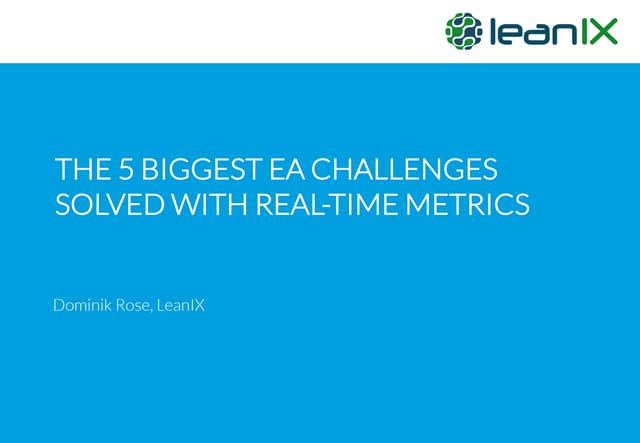 leanIX

THE 5 BIGGEST EA CHALLENGES SOLVED WITH REAL-TIME METRICS

Dominik Rose, LeanIX